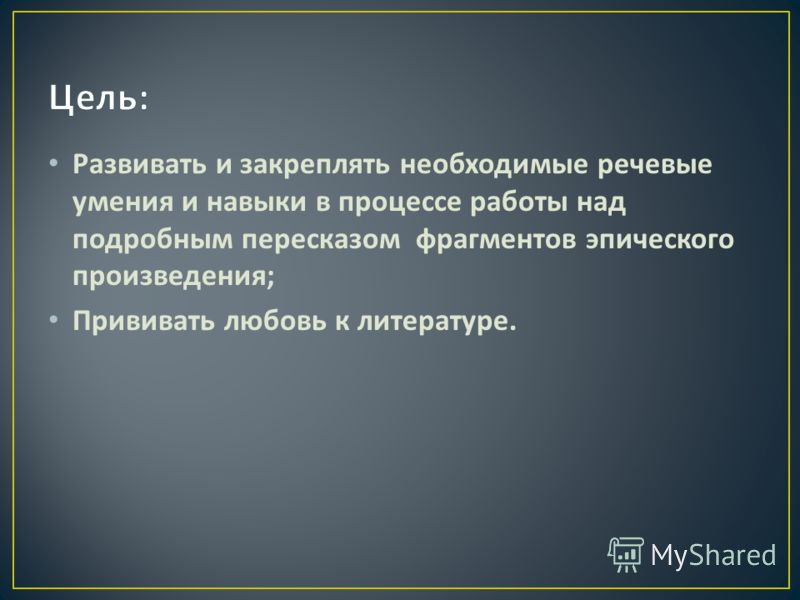 Цель:

• Развивать и закреплять необходимые речевые умения и навыки в процессе работы над подробным пересказом  фрагментов эпического произведения;

• Прививать любовь к литературе.

MyShared